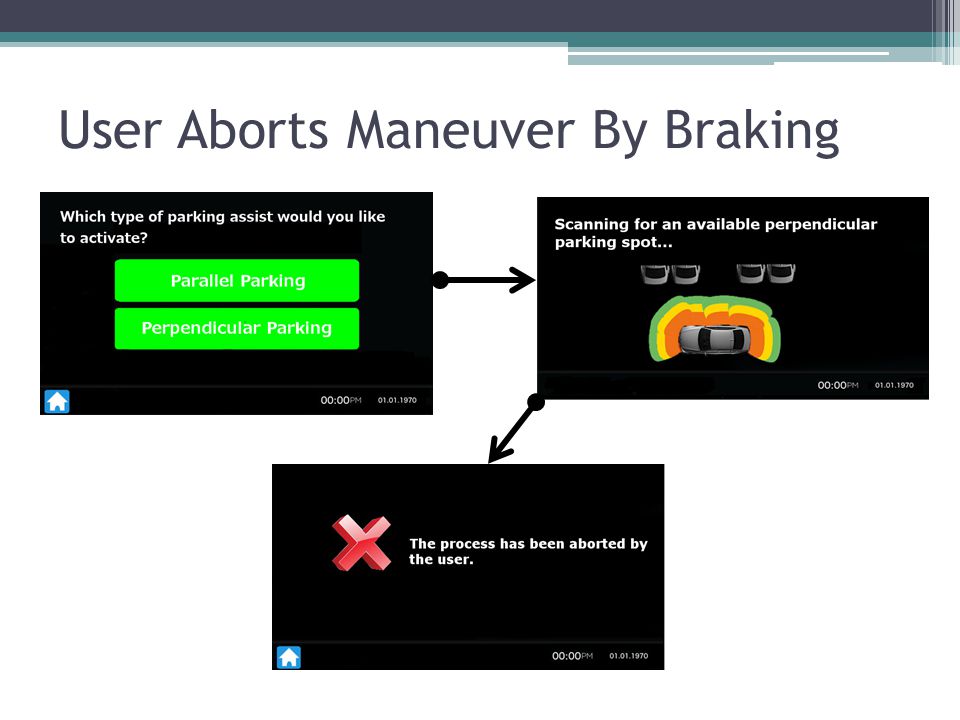 User Aborts Maneuver By Braking

Which type of parking assist would you like to activate?

Parallel Parking

Perpendicular Parking

00:00PM 01.01.1970

Scanning for an available perpendicular parking spot...

00:00PM 01.01.1970

The process has been aborted by the user.

00:00PM 01.01.1970